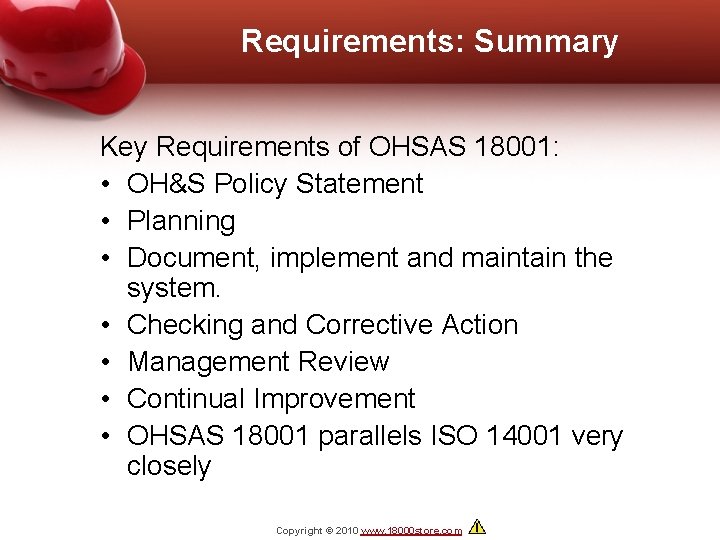 Requirements: Summary

Key Requirements of OHSAS 18001:
• OH&S Policy Statement
• Planning
• Document, implement and maintain the system.
• Checking and Corrective Action
• Management Review
• Continual Improvement
• OHSAS 18001 parallels ISO 14001 very closely

Copyright © 2010 www.18000store.com